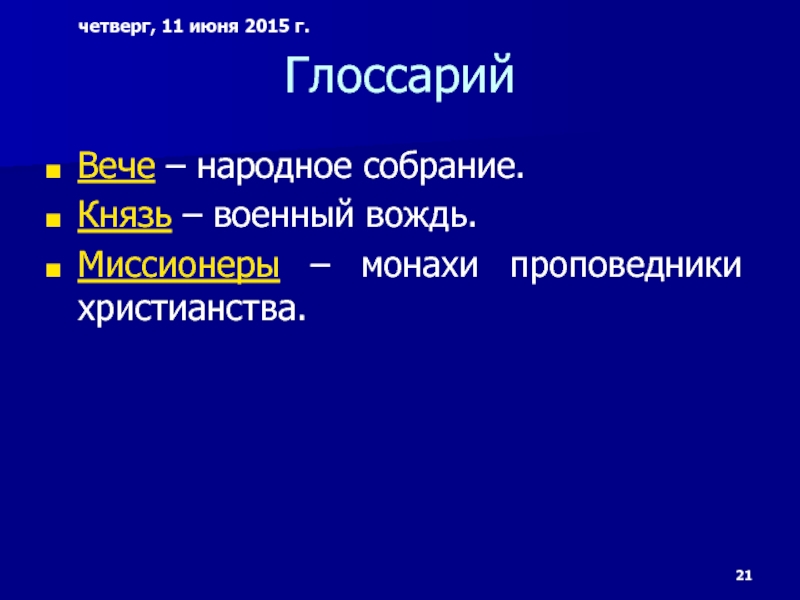 четверг, 11 июня 2015 г.

Глоссарий

Вече – народное собрание.

Князь – военный вождь.

Миссионеры – монахи проповедники христианства.

21